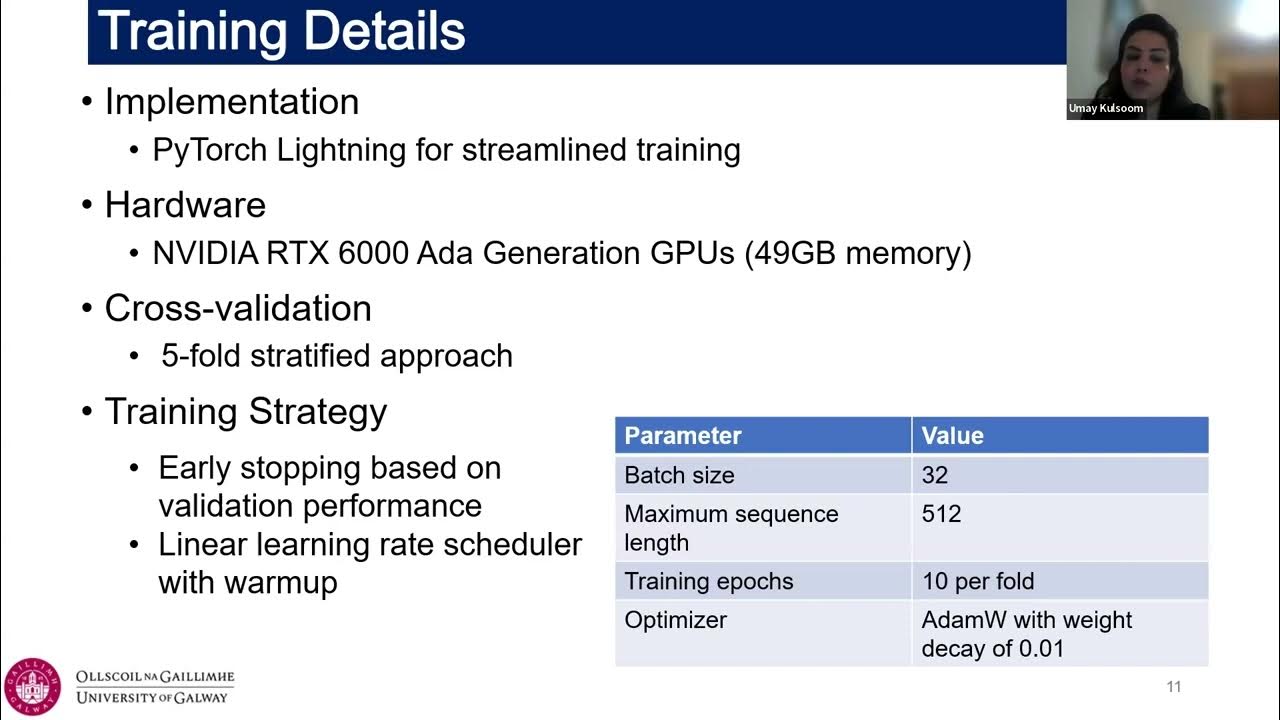 Training Details

Umay Kulsoom

• Implementation
  • PyTorch Lightning for streamlined training
• Hardware
  • NVIDIA RTX 6000 Ada Generation GPUs (49GB memory)
• Cross-validation
  • 5-fold stratified approach
• Training Strategy
  • Early stopping based on validation performance
  • Linear learning rate scheduler with warmup

| Parameter | Value |
|---|---|
| Batch size | 32 |
| Maximum sequence length | 512 |
| Training epochs | 10 per fold |
| Optimizer | AdamW with weight decay of 0.01 |

OLLSCOIL NA GAILLIMHE
UNIVERSITY OF GALWAY

11